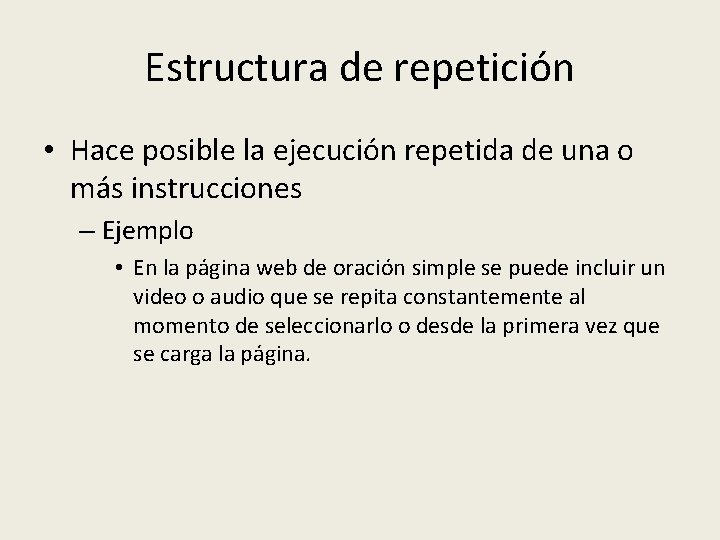 Estructura de repetición

• Hace posible la ejecución repetida de una o más instrucciones

– Ejemplo

• En la página web de oración simple se puede incluir un video o audio que se repita constantemente al momento de seleccionarlo o desde la primera vez que se carga la página.